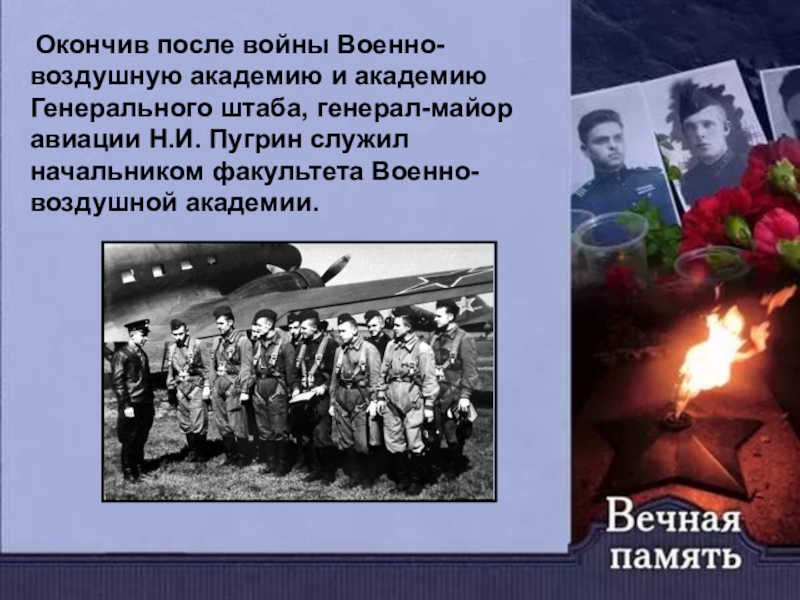 Окончив после войны Военно-воздушную академию и академию Генерального штаба, генерал-майор авиации Н.И. Пугрин служил начальником факультета Военно-воздушной академии.

Вечная память